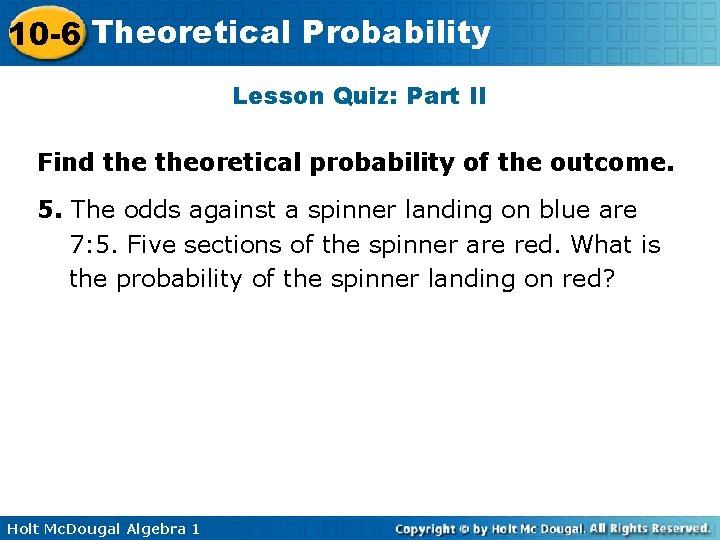 10-6 Theoretical Probability

Lesson Quiz: Part II

Find the theoretical probability of the outcome.

5. The odds against a spinner landing on blue are 7:5. Five sections of the spinner are red. What is the probability of the spinner landing on red?

Holt McDougal Algebra 1

Copyright © by Holt Mc Dougal. All Rights Reserved.